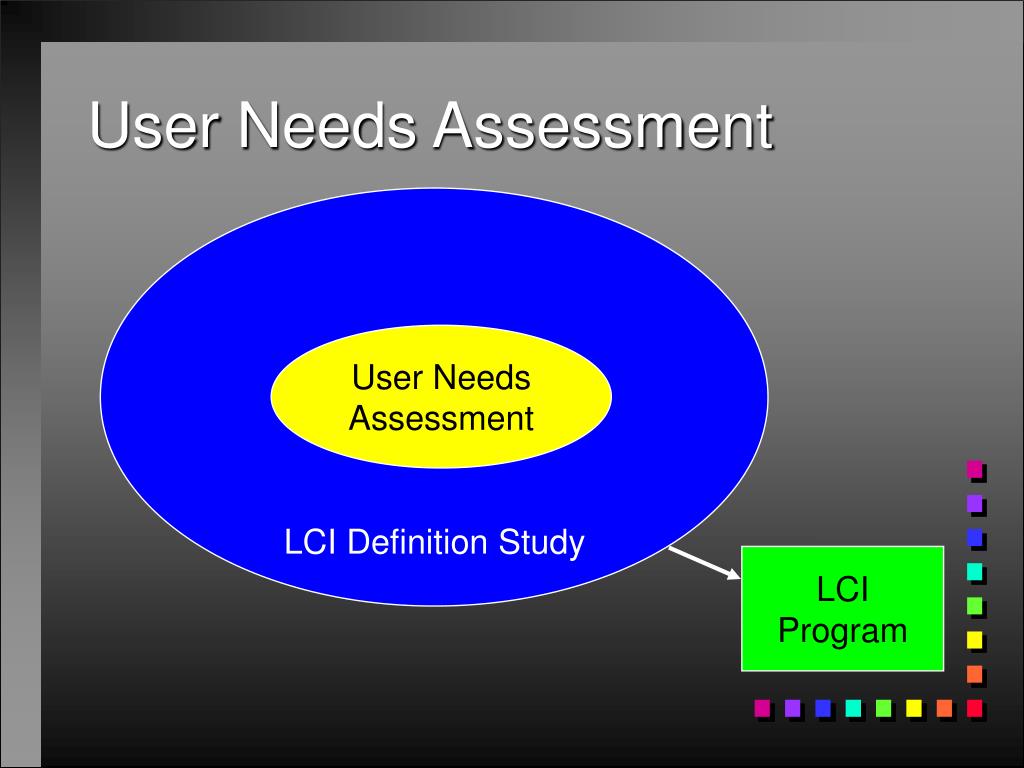 User Needs Assessment

User Needs Assessment

LCI Definition Study

LCI Program